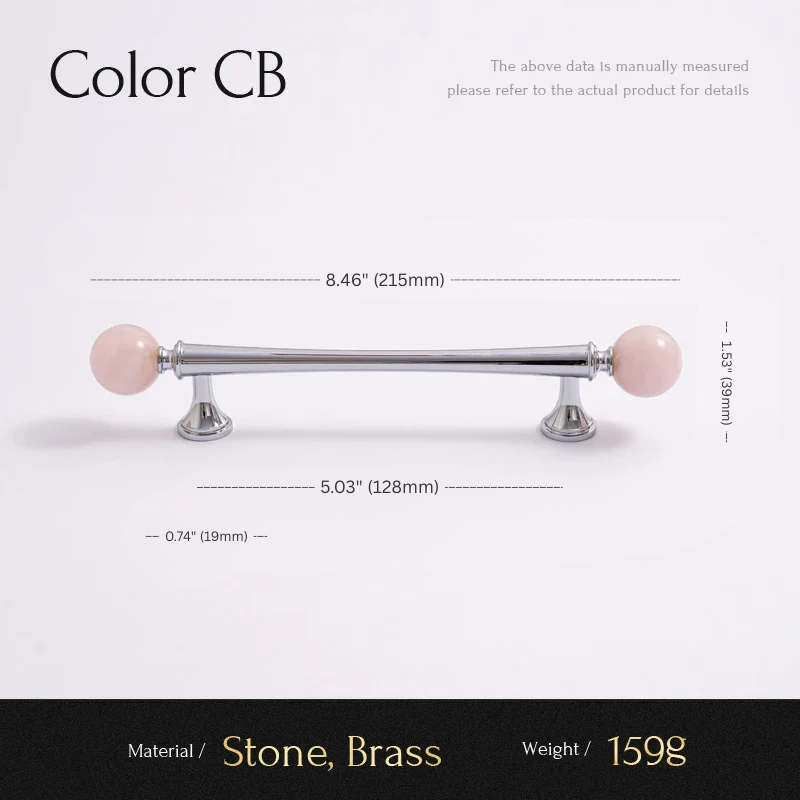 Color CB

The above data is manually measured
please refer to the actual product for details

8.46" (215mm)

1.53" (39mm)

5.03" (128mm)

0.74" (19mm)

Material / Stone, Brass

Weight / 159g